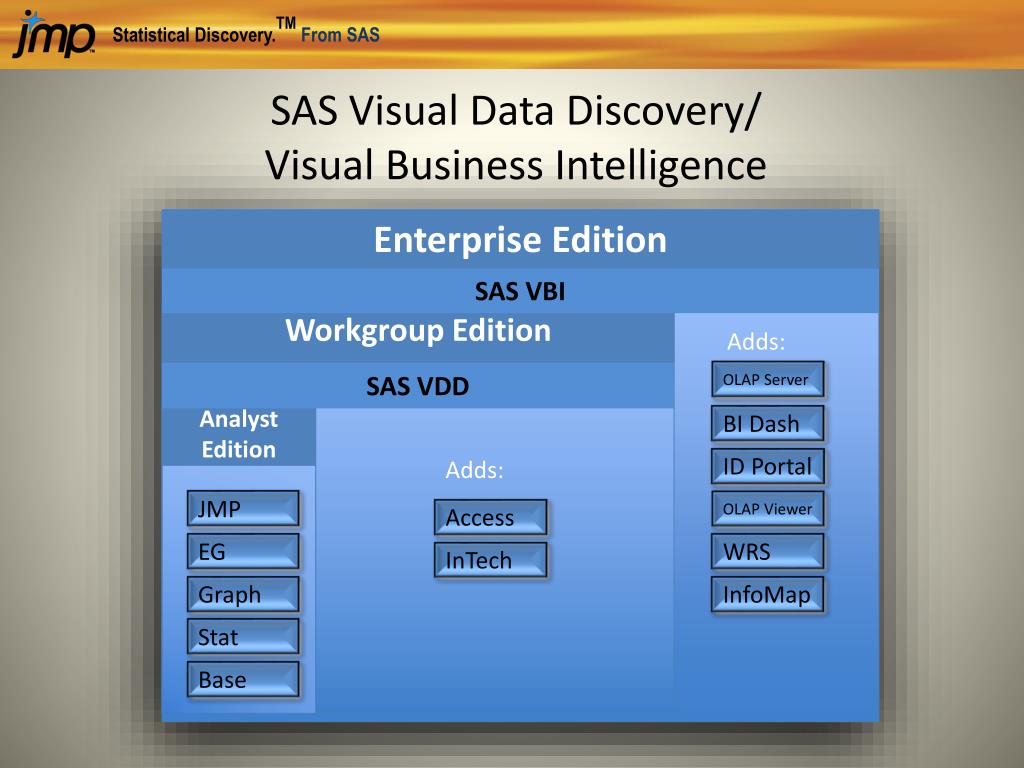 jmp Statistical Discovery.™ From SAS

SAS Visual Data Discovery/ Visual Business Intelligence

Enterprise Edition

SAS VBI

Workgroup Edition

SAS VDD

Analyst Edition

JMP

EG

Graph

Stat

Base

Adds:

Access

InTech

Adds:

OLAP Server

BI Dash

ID Portal

OLAP Viewer

WRS

InfoMap